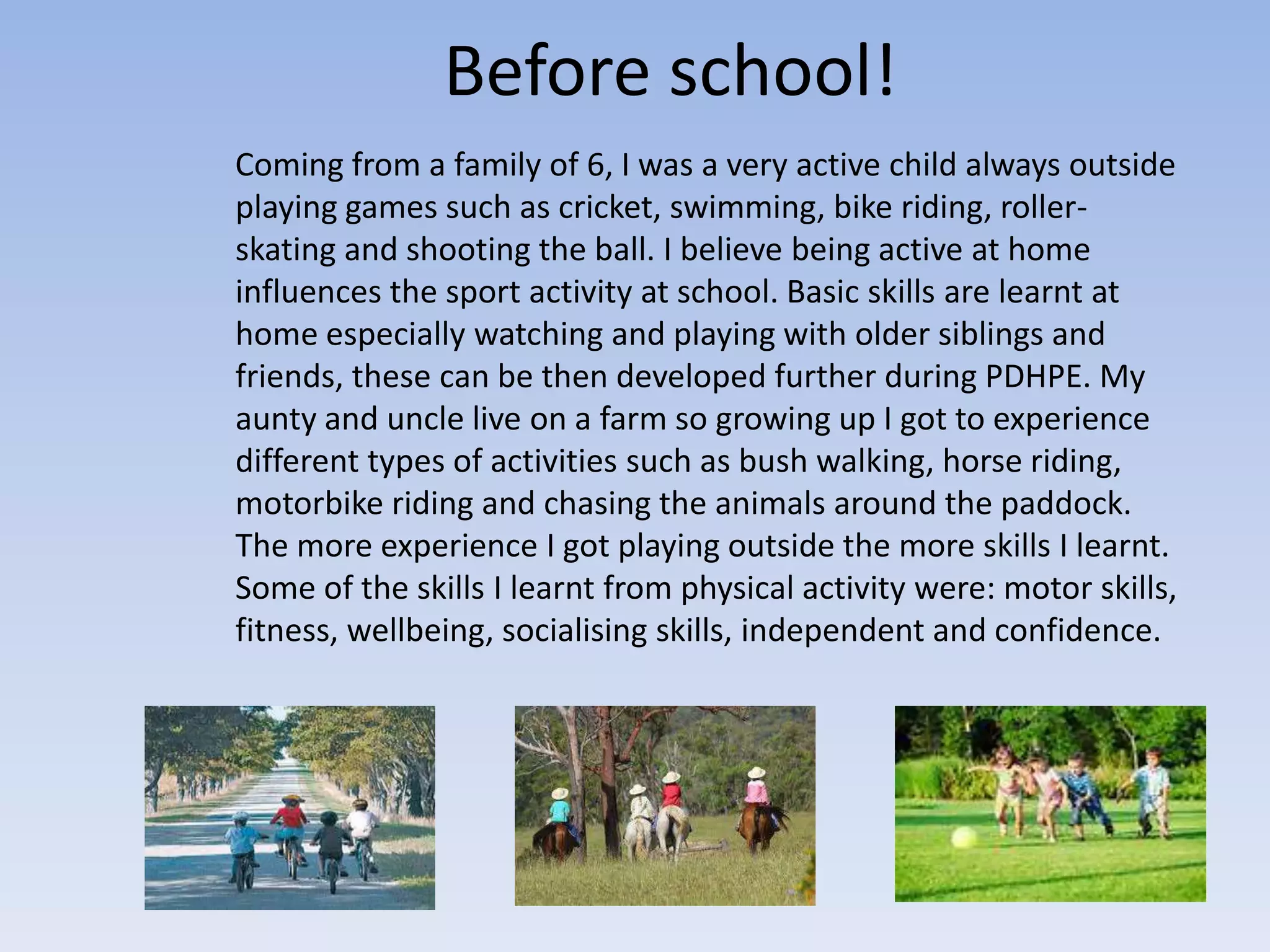 Before school!

Coming from a family of 6, I was a very active child always outside playing games such as cricket, swimming, bike riding, roller-skating and shooting the ball. I believe being active at home influences the sport activity at school. Basic skills are learnt at home especially watching and playing with older siblings and friends, these can be then developed further during PDHPE. My aunty and uncle live on a farm so growing up I got to experience different types of activities such as bush walking, horse riding, motorbike riding and chasing the animals around the paddock. The more experience I got playing outside the more skills I learnt. Some of the skills I learnt from physical activity were: motor skills, fitness, wellbeing, socialising skills, independent and confidence.